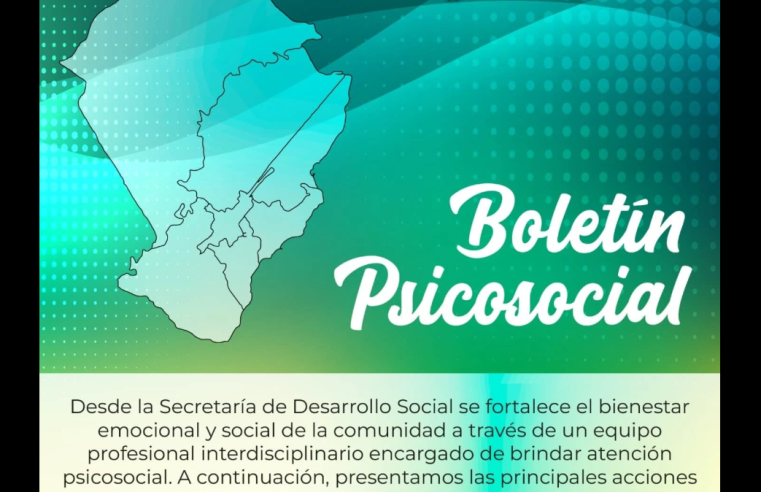 Boletín Psicosocial

Desde la Secretaría de Desarrollo Social se fortalece el bienestar emocional y social de la comunidad a través de un equipo profesional interdisciplinario encargado de brindar atención psicosocial. A continuación, presentamos las principales acciones